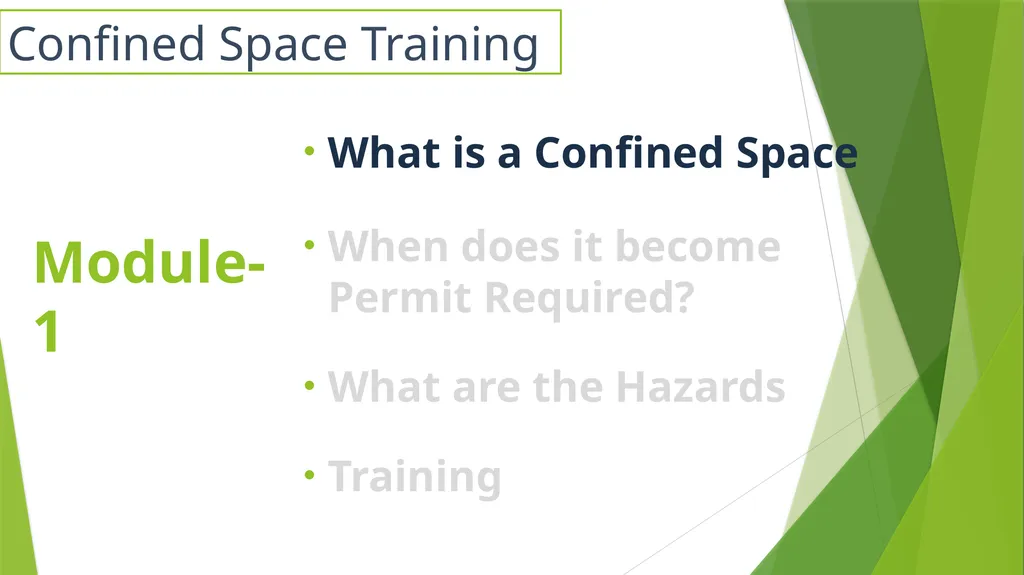 Confined Space Training

Module-1

• What is a Confined Space

• When does it become Permit Required?

• What are the Hazards

• Training